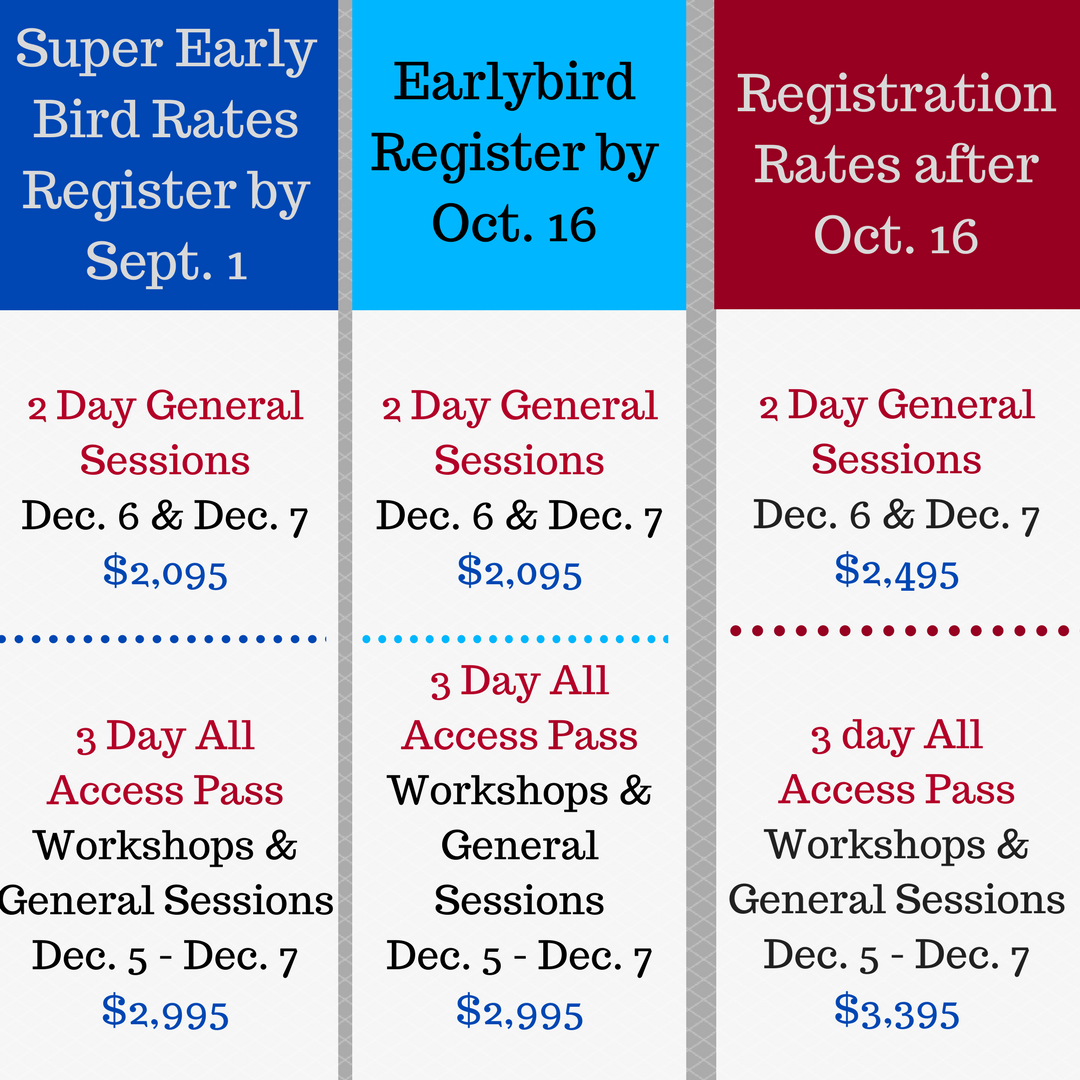 Super Early Bird Rates Register by Sept. 1

2 Day General Sessions
Dec. 6 & Dec. 7
$2,095

3 Day All Access Pass
Workshops & General Sessions
Dec. 5 - Dec. 7
$2,995

Earlybird Register by Oct. 16

2 Day General Sessions
Dec. 6 & Dec. 7
$2,095

3 Day All Access Pass
Workshops & General Sessions
Dec. 5 - Dec. 7
$2,995

Registration Rates after Oct. 16

2 Day General Sessions
Dec. 6 & Dec. 7
$2,495

3 day All Access Pass
Workshops & General Sessions
Dec. 5 - Dec. 7
$3,395